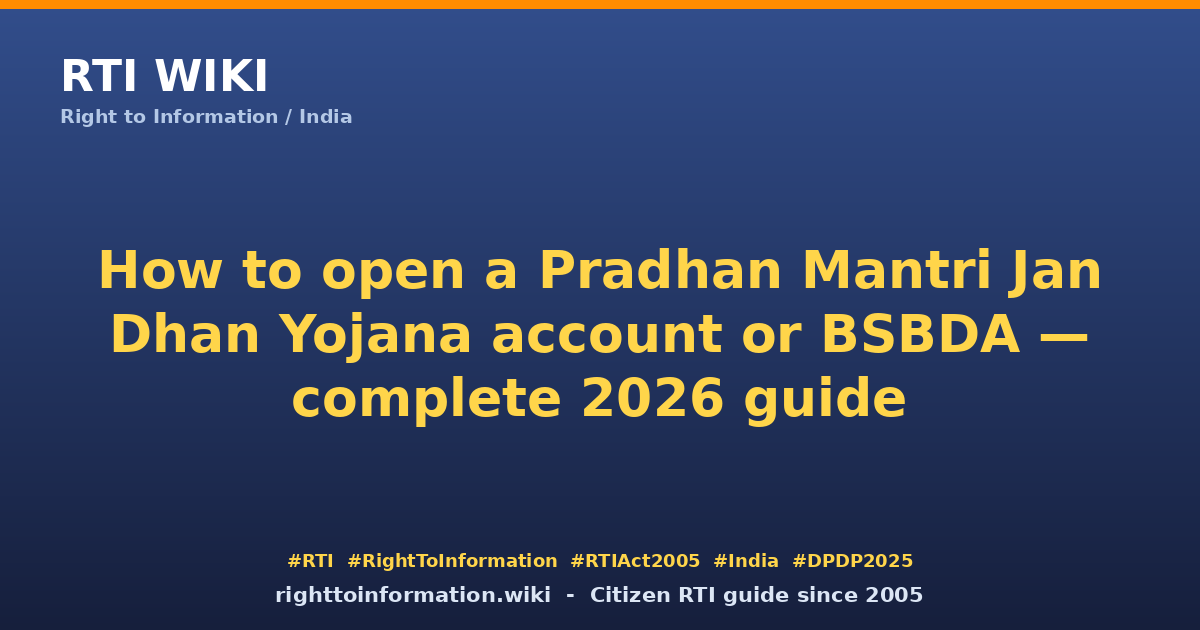 RTI WIKI

Right to Information / India

How to open a Pradhan Mantri Jan Dhan Yojana account or BSBDA — complete 2026 guide

#RTI #RightToInformation #RTIAct2005 #India #DPDP2025

righttoinformation.wiki - Citizen RTI guide since 2005